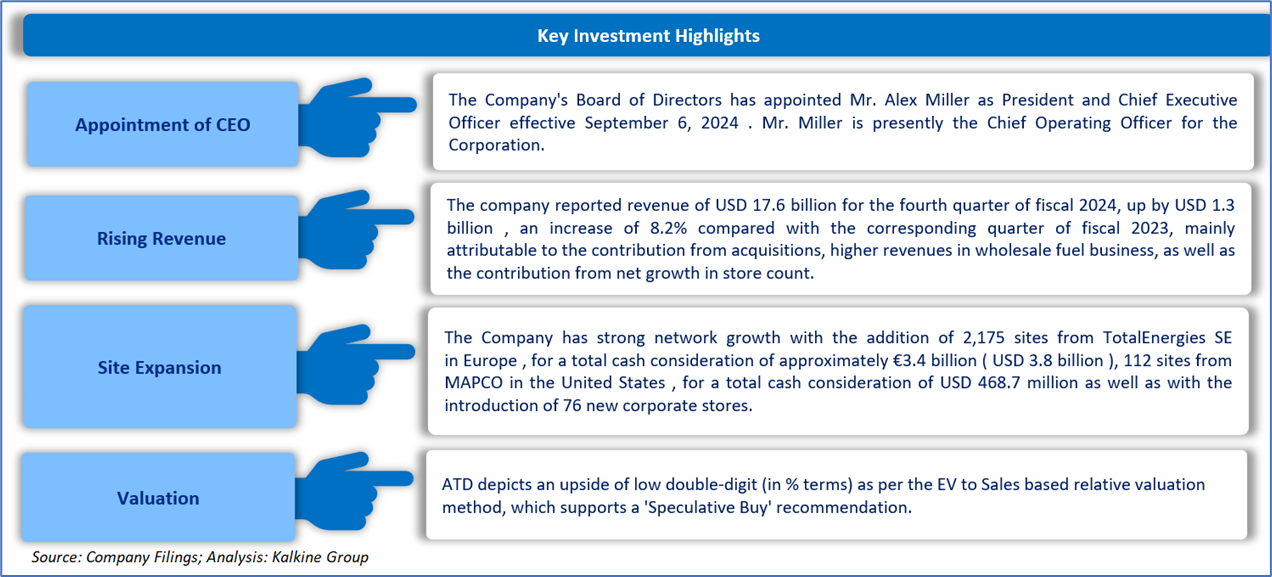 Key Investment Highlights

Appointment of CEO

The Company's Board of Directors has appointed Mr. Alex Miller as President and Chief Executive Officer effective September 6, 2024 . Mr. Miller is presently the Chief Operating Officer for the Corporation.

Rising Revenue

The company reported revenue of USD 17.6 billion for the fourth quarter of fiscal 2024, up by USD 1.3 billion , an increase of 8.2% compared with the corresponding quarter of fiscal 2023, mainly attributable to the contribution from acquisitions, higher revenues in wholesale fuel business, as well as the contribution from net growth in store count.

Site Expansion

The Company has strong network growth with the addition of 2,175 sites from TotalEnergies SE in Europe , for a total cash consideration of approximately €3.4 billion ( USD 3.8 billion ), 112 sites from MAPCO in the United States , for a total cash consideration of USD 468.7 million as well as with the introduction of 76 new corporate stores.

Valuation

ATD depicts an upside of low double-digit (in % terms) as per the EV to Sales based relative valuation method, which supports a 'Speculative Buy' recommendation.

Source: Company Filings; Analysis: Kalkine Group